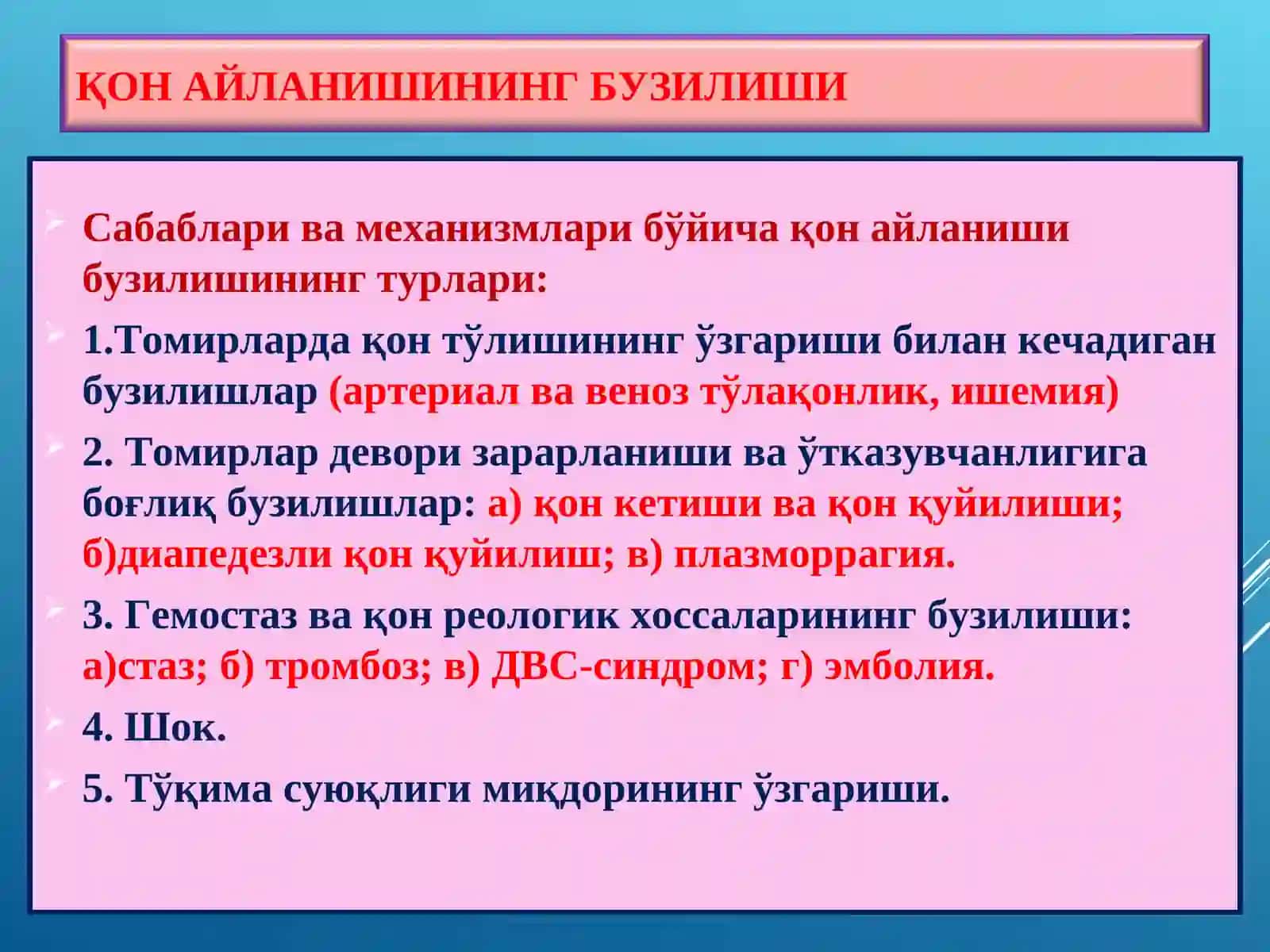 ҚОН АЙЛАНИШИНИНГ БУЗИЛИШИ

Сабаблари ва механизмлари бўйича қон айланиши бузилишининг турлари:

1.Томирларда қон тўлишининг ўзгариши билан кечадиган бузилишлар (артериал ва веноз тўлақонлик, ишемия)

2. Томирлар девори зарарланиши ва ўтказувчанлигига боғлиқ бузилишлар: а) қон кетиши ва қон қуйилиши; б)диапедезли қон қуйилиш; в) плазморрагия.

3. Гемостаз ва қон реологик хоссаларининг бузилиши: а)стаз; б) тромбоз; в) ДВС-синдром; г) эмболия.

4. Шок.

5. Тўқима суюқлиги миқдорининг ўзгариши.